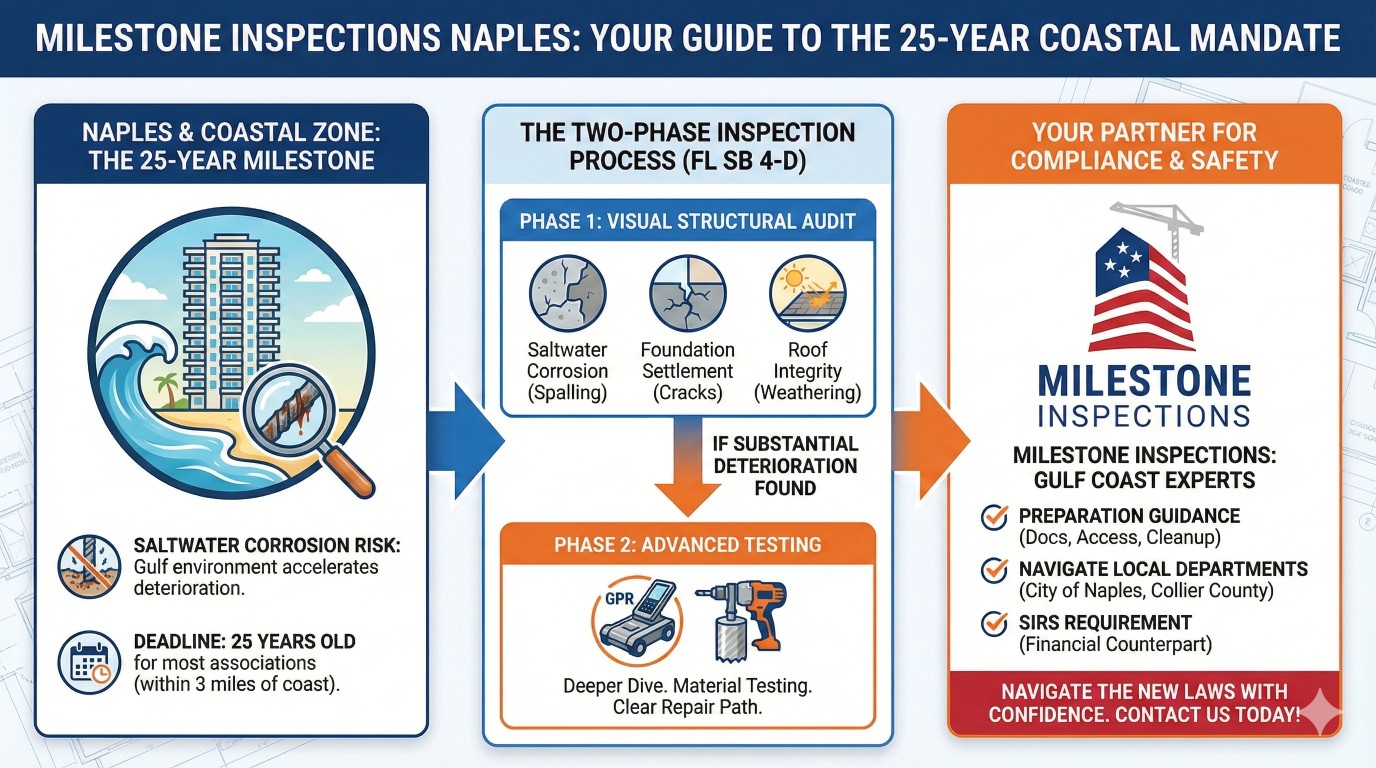 MILESTONE INSPECTIONS NAPLES: YOUR GUIDE TO THE 25-YEAR COASTAL MANDATE

NAPLES & COASTAL ZONE: THE 25-YEAR MILESTONE

SALTWATER CORROSION RISK: Gulf environment accelerates deterioration.

DEADLINE: 25 YEARS OLD for most associations (within 3 miles of coast).

THE TWO-PHASE INSPECTION PROCESS (FL SB 4-D)

PHASE 1: VISUAL STRUCTURAL AUDIT

Saltwater Corrosion (Spalling)

Foundation Settlement (Cracks)

Roof Integrity (Weathering)

IF SUBSTANTIAL DETERIORATION FOUND

PHASE 2: ADVANCED TESTING

GPR

Deeper Dive. Material Testing. Clear Repair Path.

YOUR PARTNER FOR COMPLIANCE & SAFETY

MILESTONE INSPECTIONS

MILESTONE INSPECTIONS: GULF COAST EXPERTS

PREPARATION GUIDANCE (Docs, Access, Cleanup)

NAVIGATE LOCAL DEPARTMENTS (City of Naples, Collier County)

SIRS REQUIREMENT (Financial Counterpart)

NAVIGATE THE NEW LAWS WITH CONFIDENCE. CONTACT US TODAY!